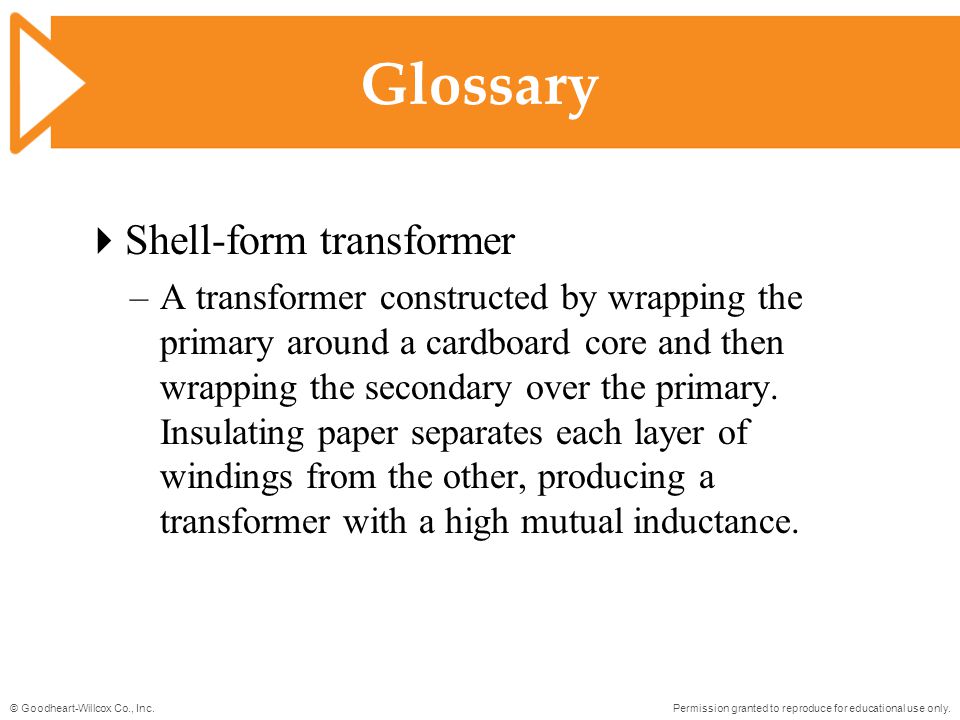 Glossary

Shell-form transformer

– A transformer constructed by wrapping the primary around a cardboard core and then wrapping the secondary over the primary. Insulating paper separates each layer of windings from the other, producing a transformer with a high mutual inductance.

© Goodheart-Willcox Co., Inc.

Permission granted to reproduce for educational use only.